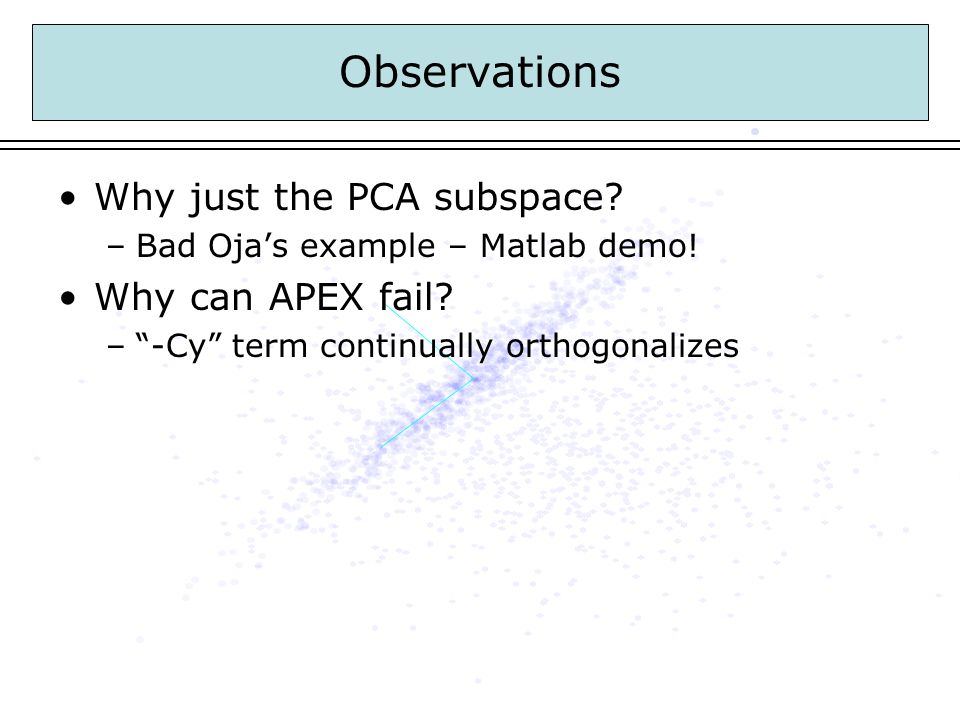 Observations

• Why just the PCA subspace?
– Bad Oja’s example – Matlab demo!

• Why can APEX fail?
– “-Cy” term continually orthogonalizes